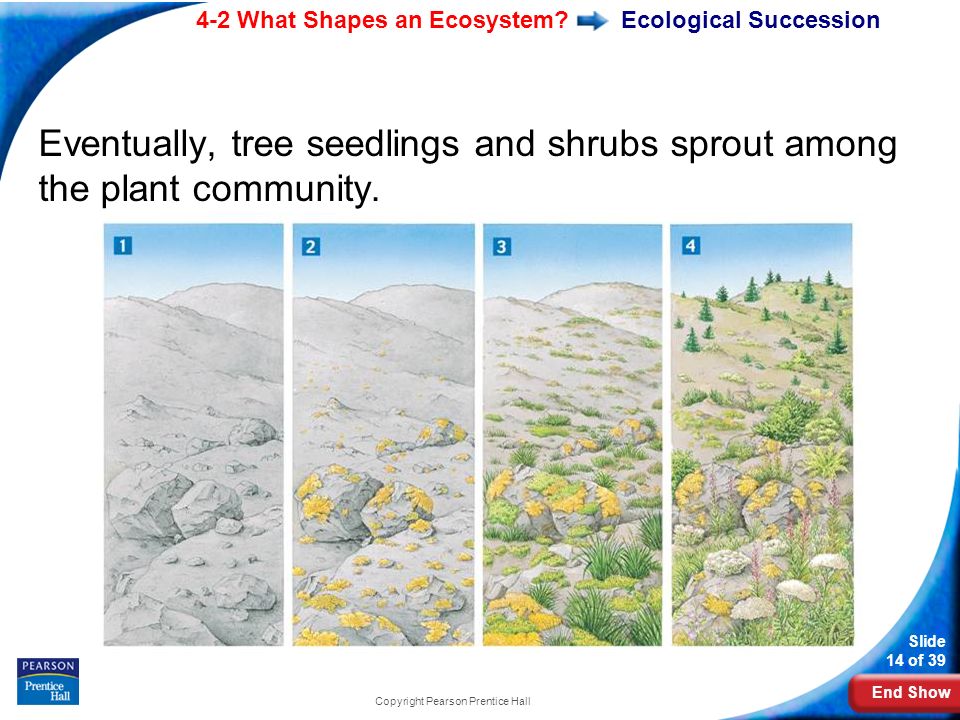 4-2 What Shapes an Ecosystem? Ecological Succession

Eventually, tree seedlings and shrubs sprout among the plant community.

1

2

3

4

PEARSON
Prentice Hall

Copyright Pearson Prentice Hall

Slide
14 of 39

End Show